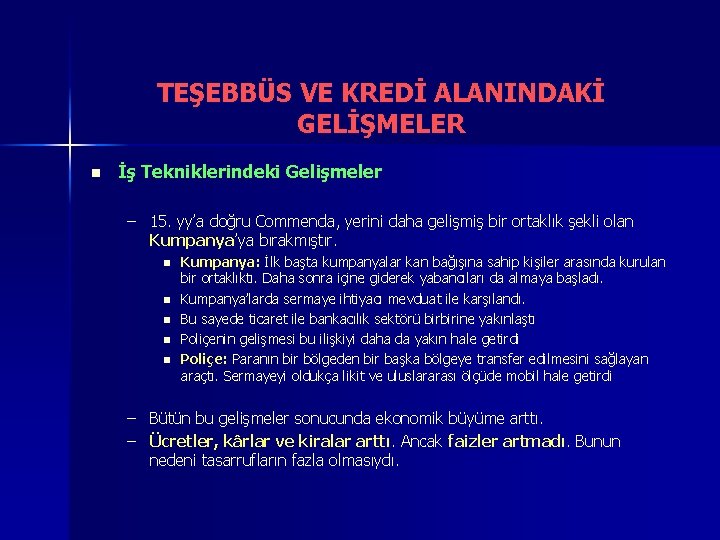 TEŞEBBÜS VE KREDİ ALANINDAKİ GELİŞMELER

■ İş Tekniklerindeki Gelişmeler

– 15. yy'a doğru Commenda, yerini daha gelişmiş bir ortaklık şekli olan Kumpanya'ya bırakmıştır.

■ Kumpanya: İlk başta kumpanyalar kan bağışına sahip kişiler arasında kurulan bir ortaklıktı. Daha sonra içine giderek yabancıları da almaya başladı.
■ Kumpanya'larda sermaye ihtiyacı mevduat ile karşılandı.
■ Bu sayede ticaret ile bankacılık sektörü birbirine yakınlaştı
■ Poliçenin gelişmesi bu ilişkiyi daha da yakın hale getirdi
■ Poliçe: Paranın bir bölgeden bir başka bölgeye transfer edilmesini sağlayan araçtı. Sermayeyi oldukça likit ve uluslararası ölçüde mobil hale getirdi

– Bütün bu gelişmeler sonucunda ekonomik büyüme arttı.
– Ücretler, kârlar ve kiralar arttı. Ancak faizler artmadı. Bunun nedeni tasarrufların fazla olmasıydı.